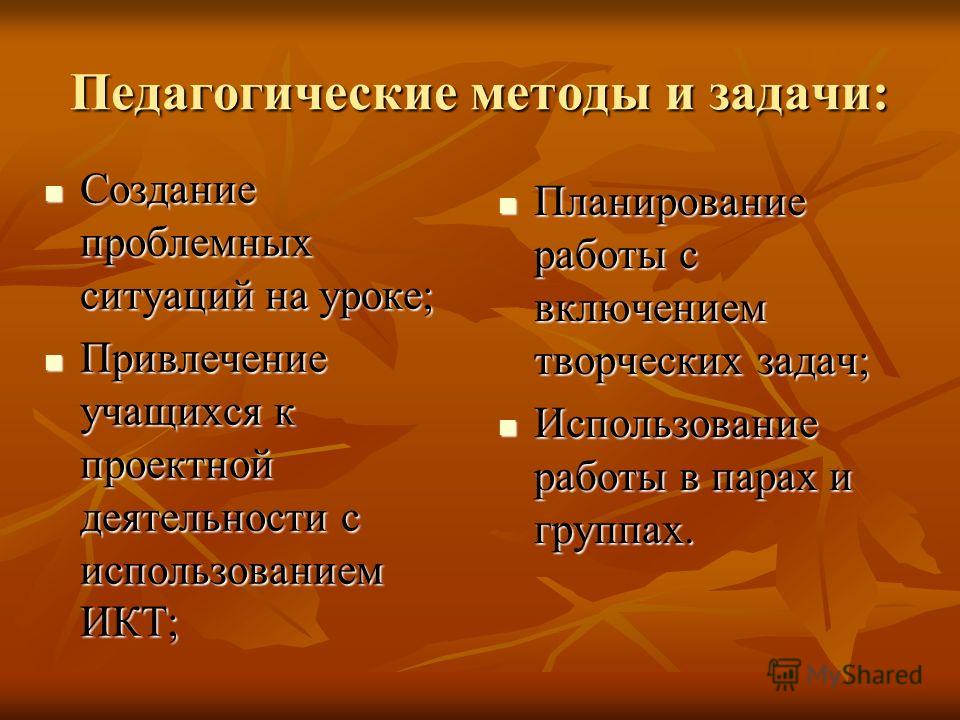 Педагогические методы и задачи:

- Создание проблемных ситуаций на уроке;
- Привлечение учащихся к проектной деятельности с использованием ИКТ;

- Планирование работы с включением творческих задач;
- Использование работы в парах и группах.

MyShared